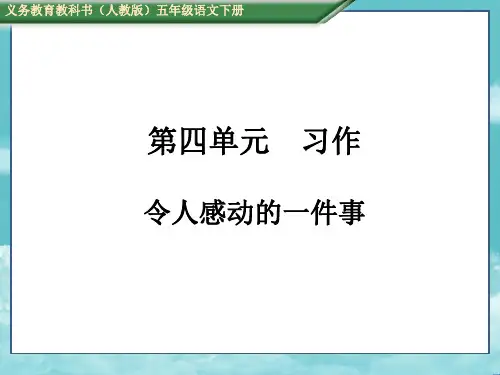 义务教育教科书（人教版）五年级语文下册

第四单元　习作

令人感动的一件事